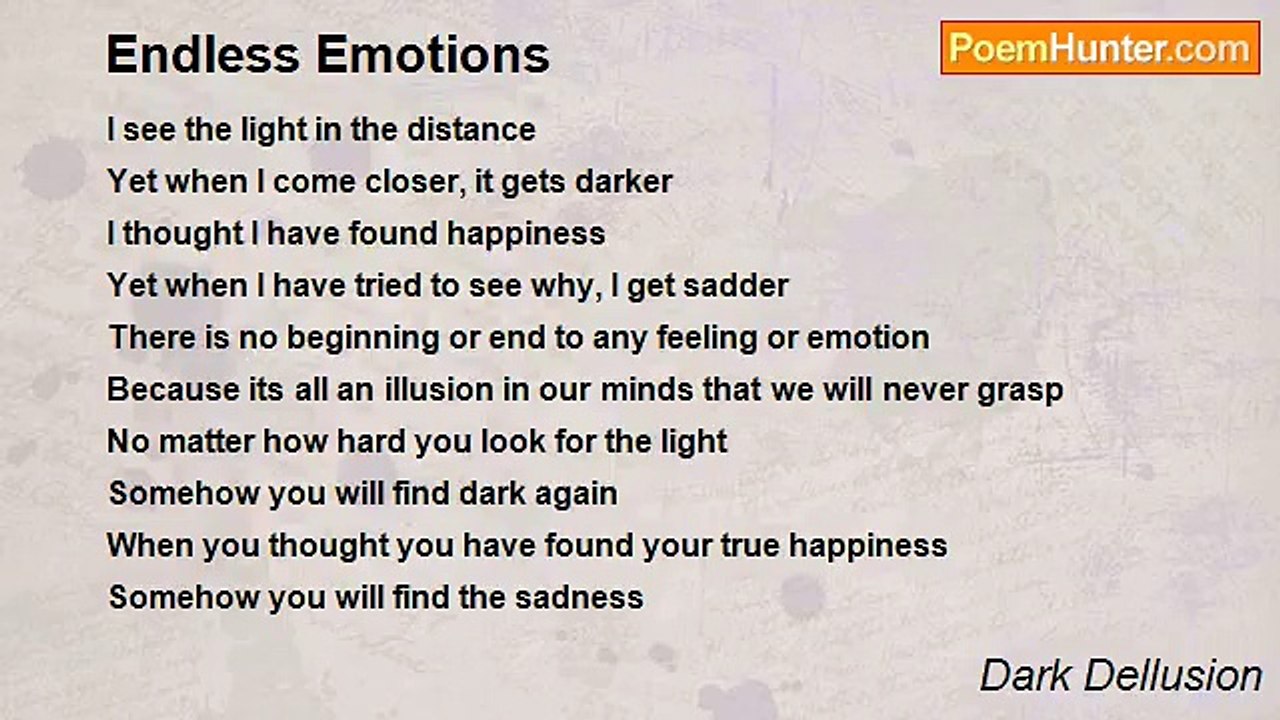 Endless Emotions

PoemHunter.com

I see the light in the distance
Yet when I come closer, it gets darker
I thought I have found happiness
Yet when I have tried to see why, I get sadder
There is no beginning or end to any feeling or emotion
Because its all an illusion in our minds that we will never grasp
No matter how hard you look for the light
Somehow you will find dark again
When you thought you have found your true happiness
Somehow you will find the sadness

Dark Dellusion